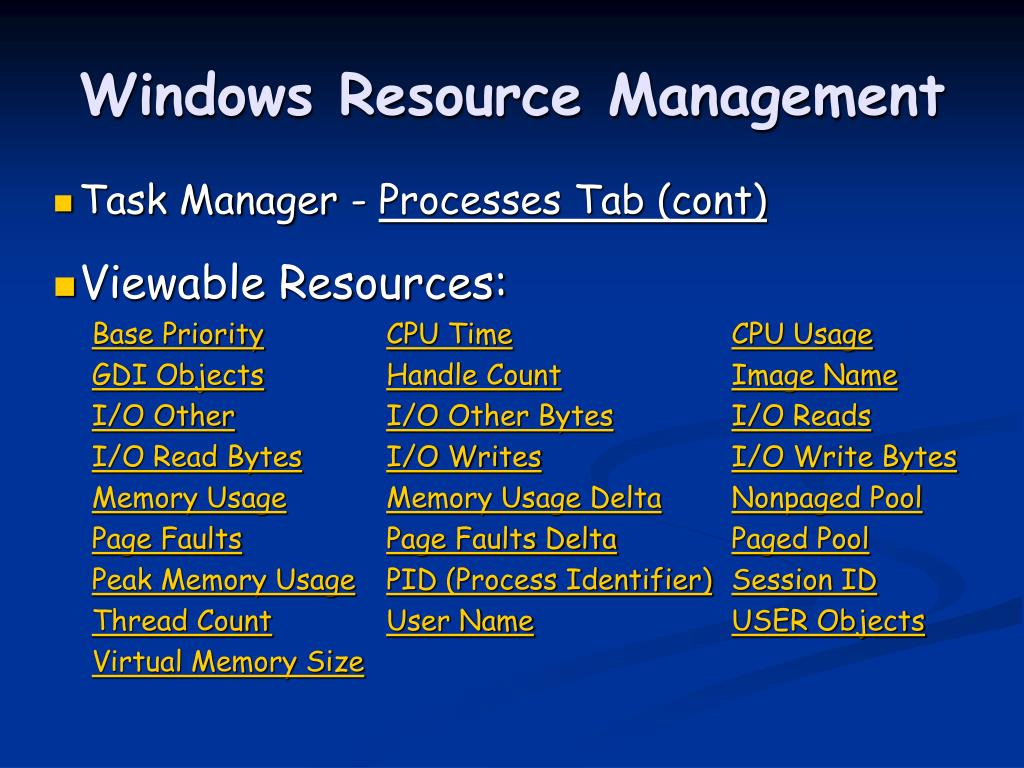 Windows Resource Management

Task Manager - Processes Tab (cont)

Viewable Resources:

Base Priority
GDI Objects
I/O Other
I/O Read Bytes
Memory Usage
Page Faults
Peak Memory Usage
Thread Count
Virtual Memory Size

CPU Time
Handle Count
I/O Other Bytes
I/O Writes
Memory Usage Delta
Page Faults Delta
PID (Process Identifier)
User Name

CPU Usage
Image Name
I/O Reads
I/O Write Bytes
Nonpaged Pool
Paged Pool
Session ID
USER Objects